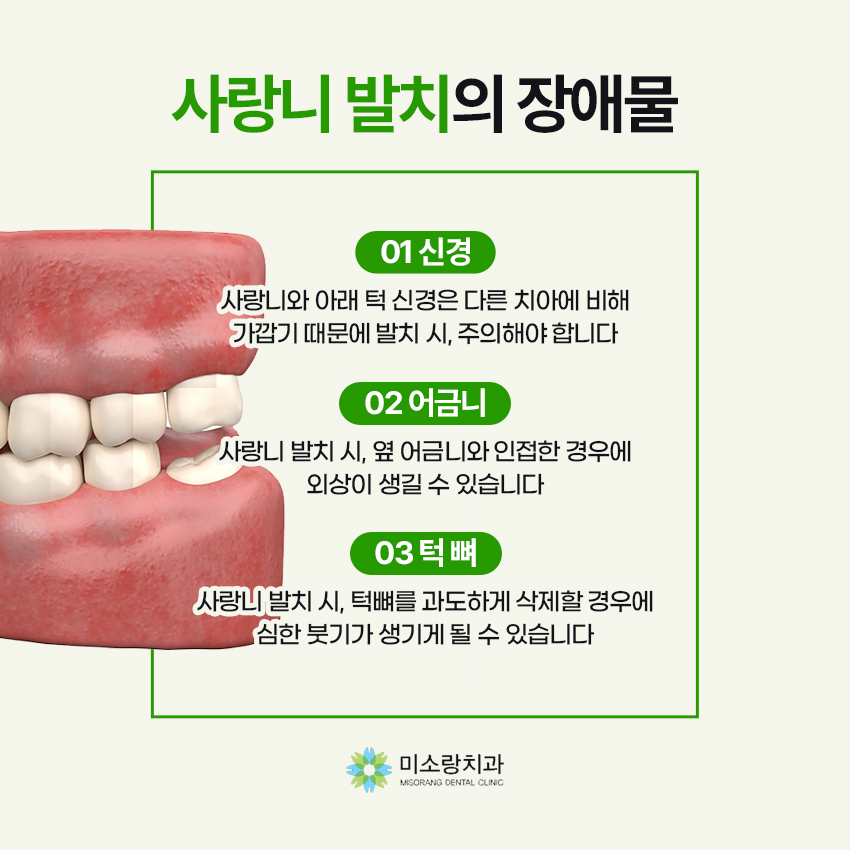 사랑니 발치의 장애물

01 신경

사랑니와 아래 턱 신경은 다른 치아에 비해 가깝기 때문에 발치 시, 주의해야 합니다

02 어금니

사랑니 발치 시, 옆 어금니와 인접한 경우에 외상이 생길 수 있습니다

03 턱 뼈

사랑니 발치 시, 턱뼈를 과도하게 삭제할 경우에 심한 붓기가 생기게 될 수 있습니다

미소랑치과
MISORANG DENTAL CLINIC